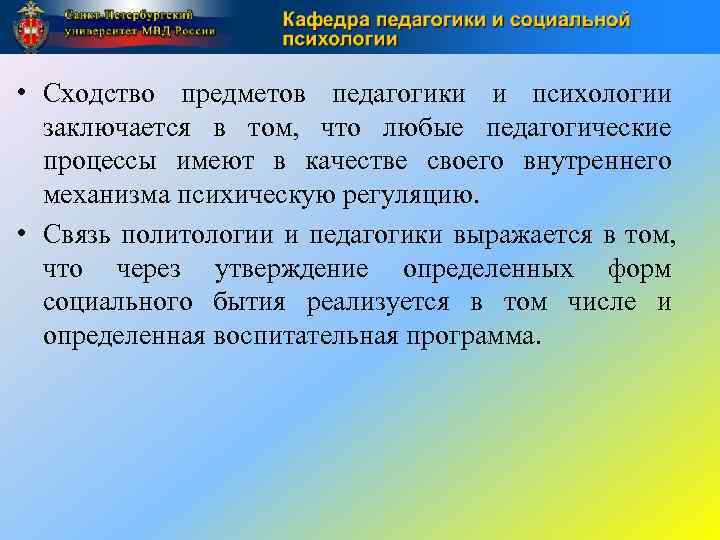 Санкт-Петербургский университет МВД России

Кафедра педагогики и социальной психологии

• Сходство предметов педагогики и психологии заключается в том, что любые педагогические процессы имеют в качестве своего внутреннего механизма психическую регуляцию.

• Связь политологии и педагогики выражается в том, что через утверждение определенных форм социального бытия реализуется в том числе и определенная воспитательная программа.